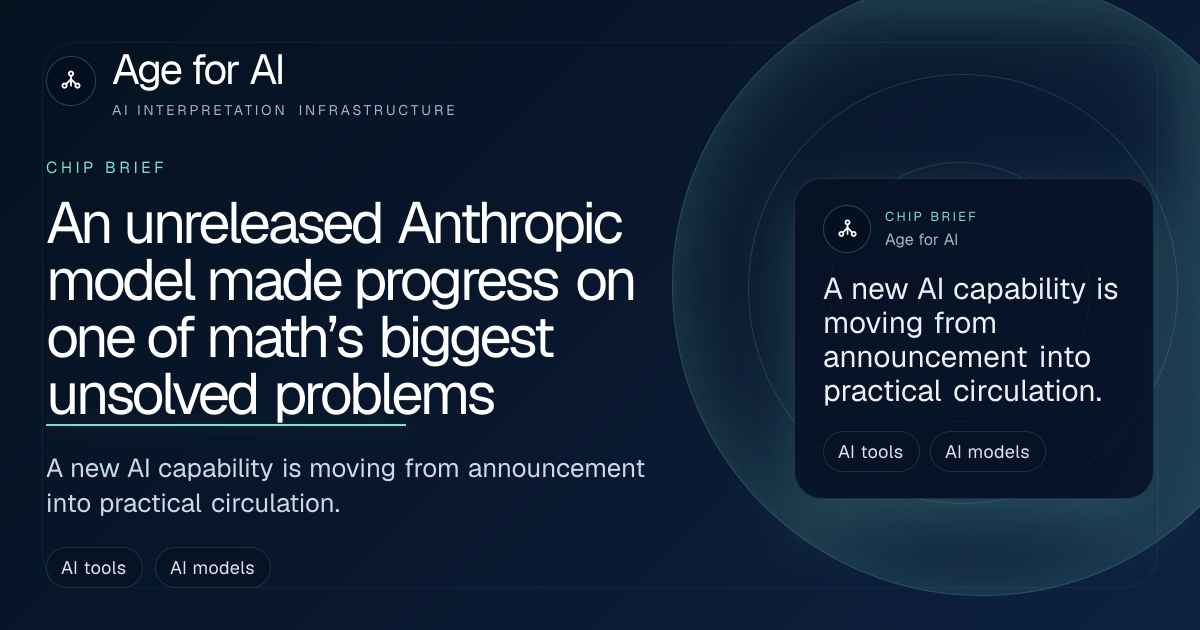 Age for AI
AI INTERPRETATION INFRASTRUCTURE

CHIP BRIEF

An unreleased Anthropic model made progress on one of math's biggest unsolved problems

A new AI capability is moving from announcement into practical circulation.

AI tools
AI models

CHIP BRIEF
Age for AI

A new AI capability is moving from announcement into practical circulation.

AI tools
AI models